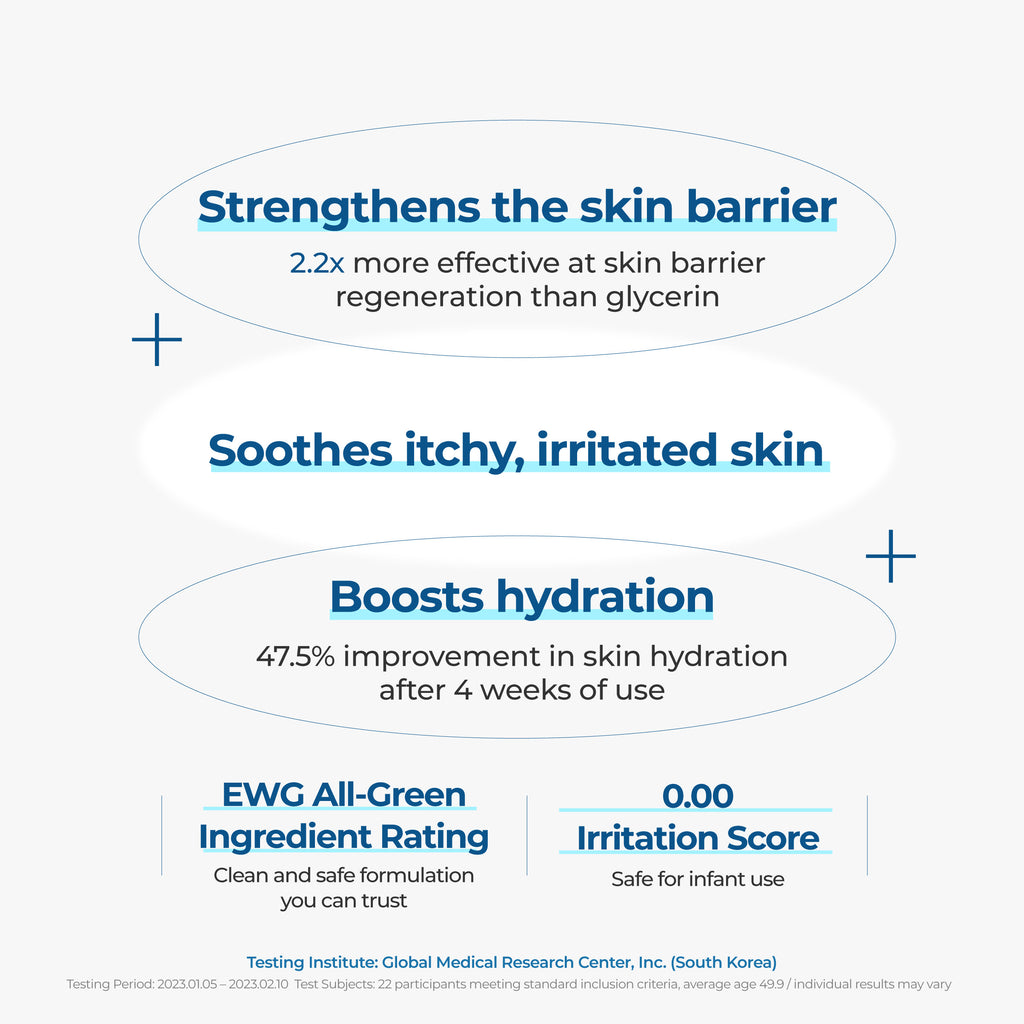 Strengthens the skin barrier

2.2x more effective at skin barrier regeneration than glycerin

Soothes itchy, irritated skin

Boosts hydration

47.5% improvement in skin hydration after 4 weeks of use

EWG All-Green Ingredient Rating

Clean and safe formulation you can trust

0.00 Irritation Score

Safe for infant use

Testing Institute: Global Medical Research Center, Inc. (South Korea)

Testing Period: 2023.01.05 – 2023.02.10 Test Subjects: 22 participants meeting standard inclusion criteria, average age 49.9 / individual results may vary